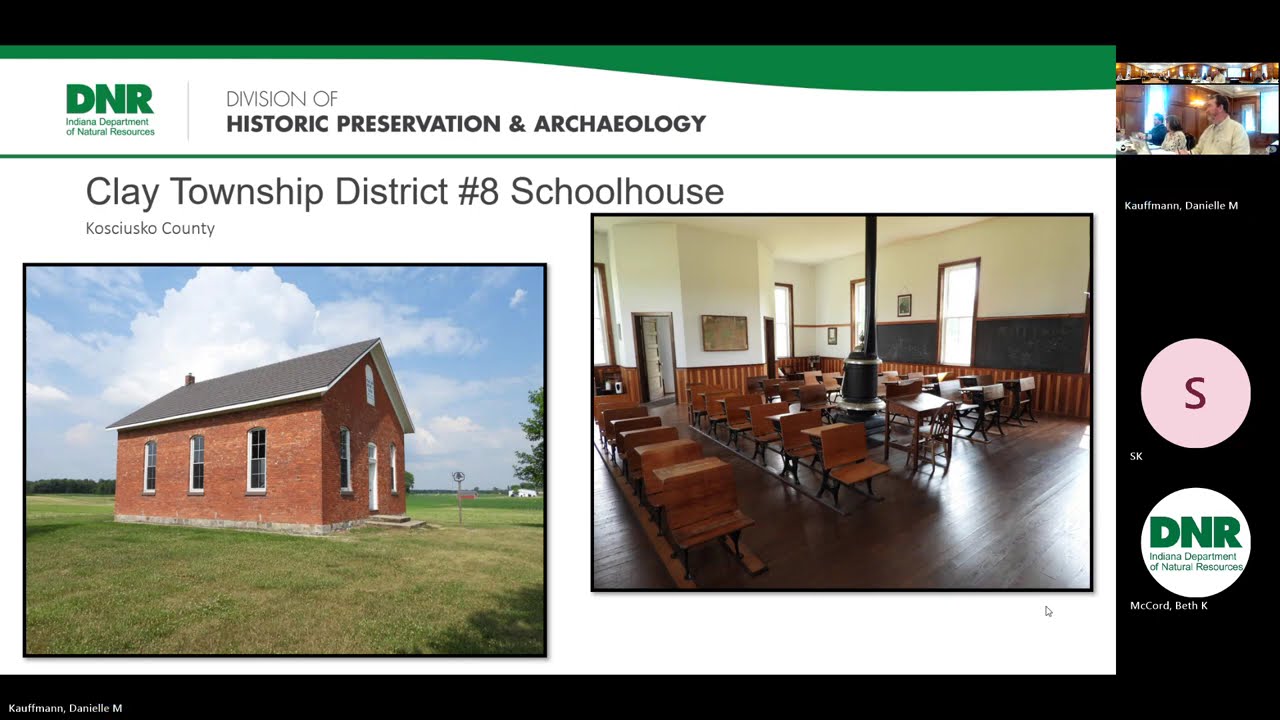 DNR
Indiana Department of Natural Resources

DIVISION OF
HISTORIC PRESERVATION & ARCHAEOLOGY

Clay Township District #8 Schoolhouse

Kosciusko County

Kauffmann, Danielle M

S

SK

DNR
Indiana Department of Natural Resources

McCord, Beth K

Kauffmann, Danielle M